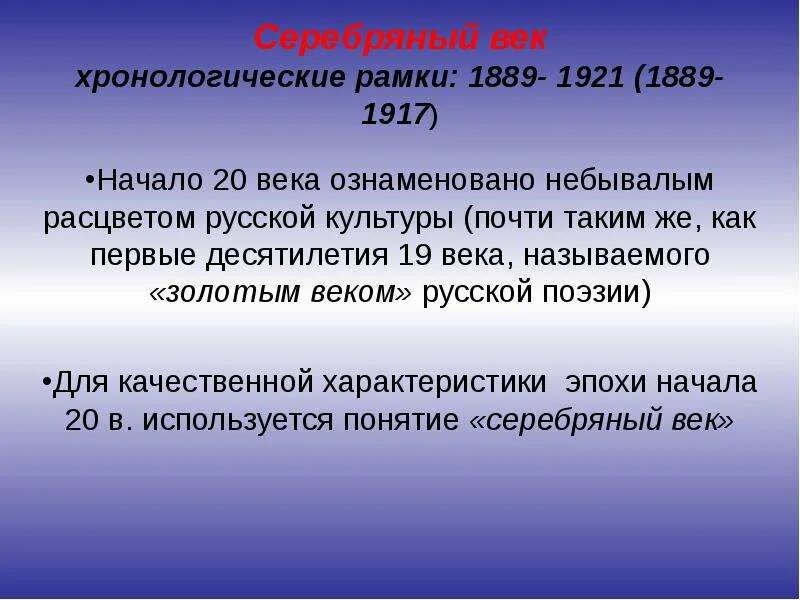 Серебряный век
хронологические рамки: 1889- 1921 (1889-1917)

•Начало 20 века ознаменовано небывалым расцветом русской культуры (почти таким же, как первые десятилетия 19 века, называемого «золотым веком» русской поэзии)

•Для качественной характеристики эпохи начала 20 в. используется понятие «серебряный век»